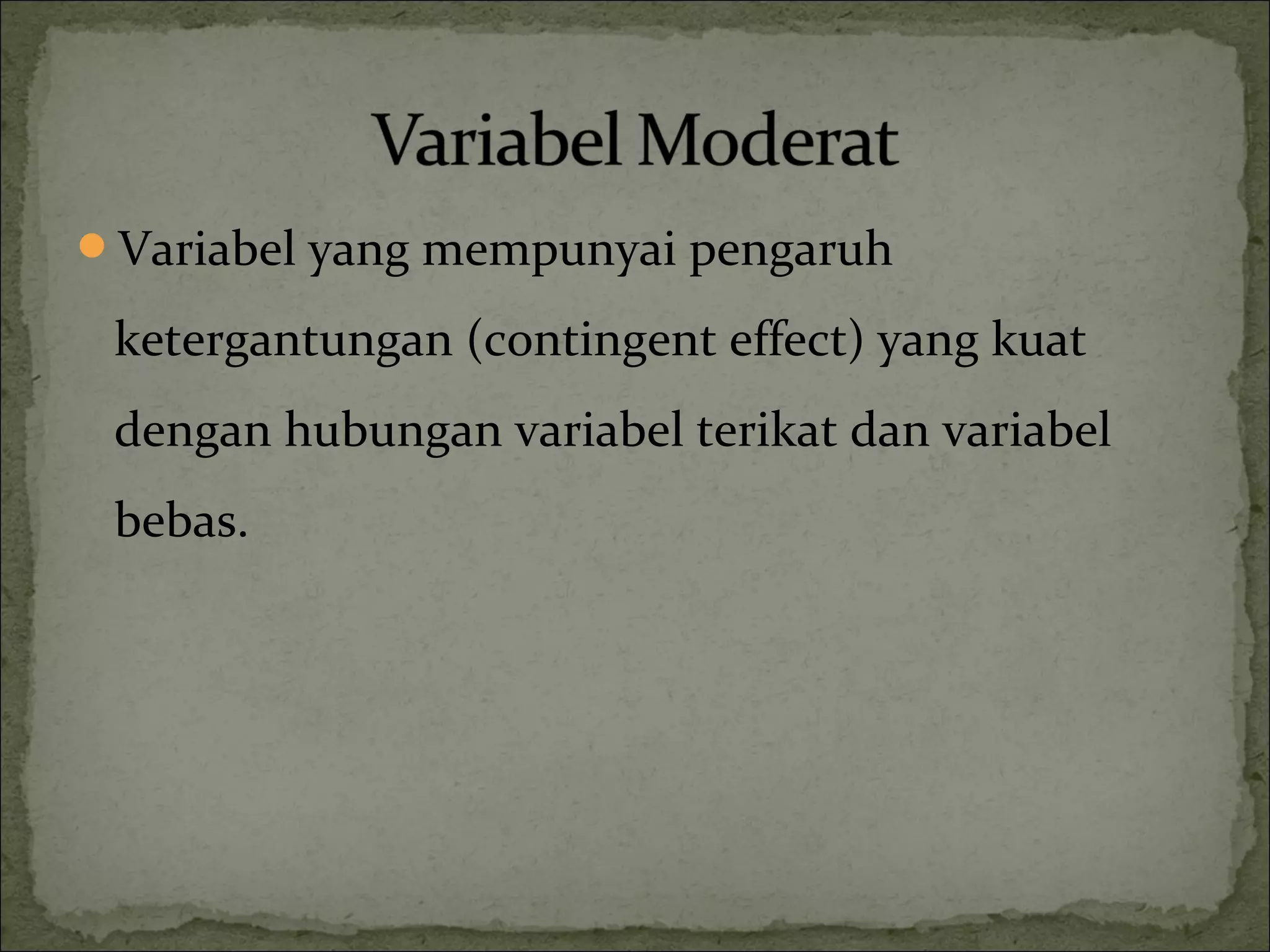 Variabel Moderat

Variabel yang mempunyai pengaruh ketergantungan (contingent effect) yang kuat dengan hubungan variabel terikat dan variabel bebas.